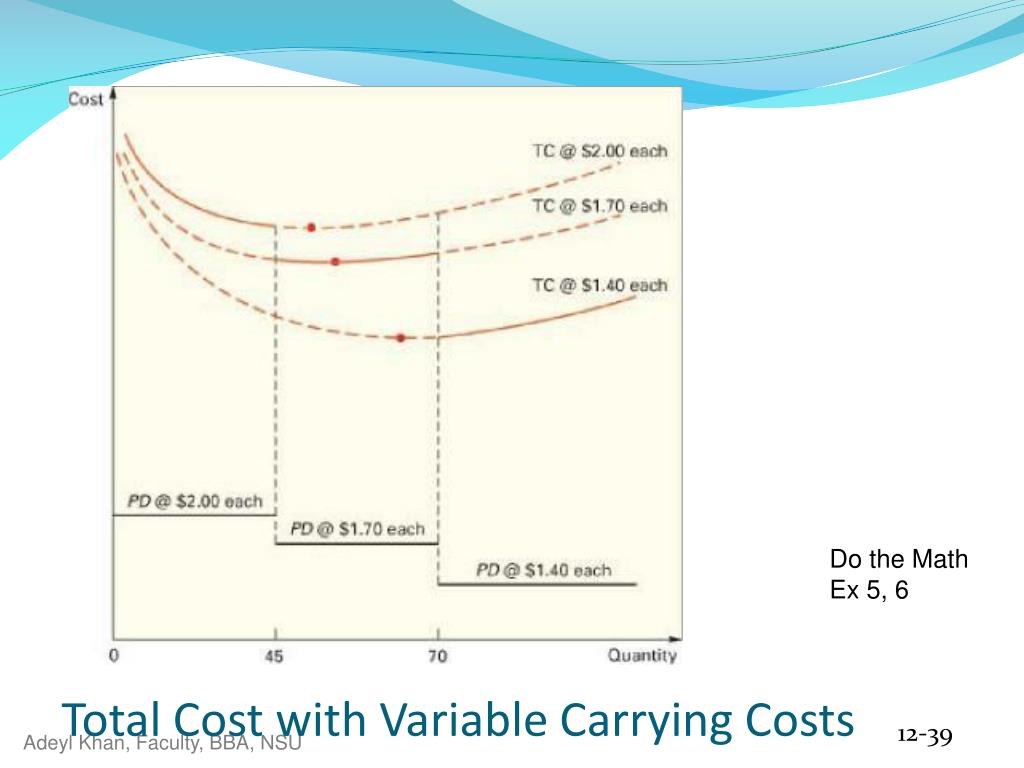 Cost

TC @ $2.00 each

TC @ $1.70 each

TC @ $1.40 each

PD @ $2.00 each

PD @ $1.70 each

PD @ $1.40 each

0

45

70

Quantity

Do the Math
Ex 5, 6

Total Cost with Variable Carrying Costs

Adeyl Khan, Faculty, BBA, NSU

12-39